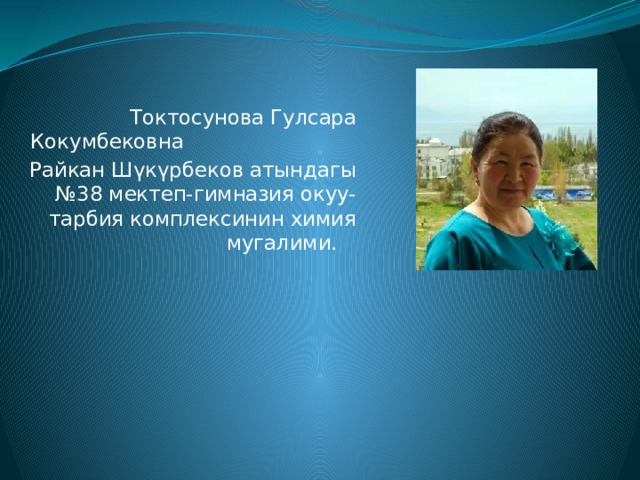 Токтосунова Гулсара Кокумбековна

Райкан Шүкүрбеков атындагы №38 мектеп-гимназия окуу-тарбия комплексинин химия мугалими.